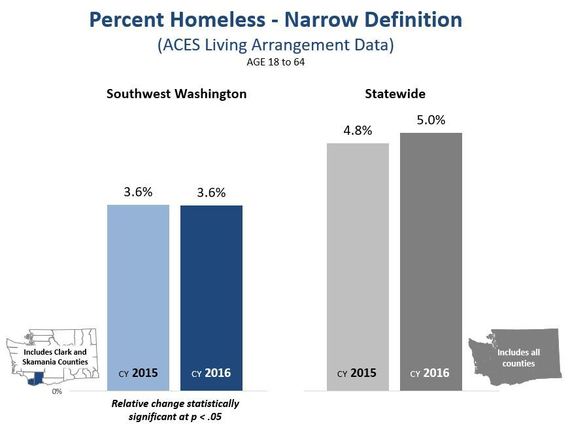 Percent Homeless - Narrow Definition
(ACES Living Arrangement Data)
AGE 18 to 64

Southwest Washington

3.6%

3.6%

Includes Clark and Skamania Counties

CY 2015

CY 2016

0%

Relative change statistically significant at p < .05

Statewide

4.8%

5.0%

CY 2015

CY 2016

Includes all counties